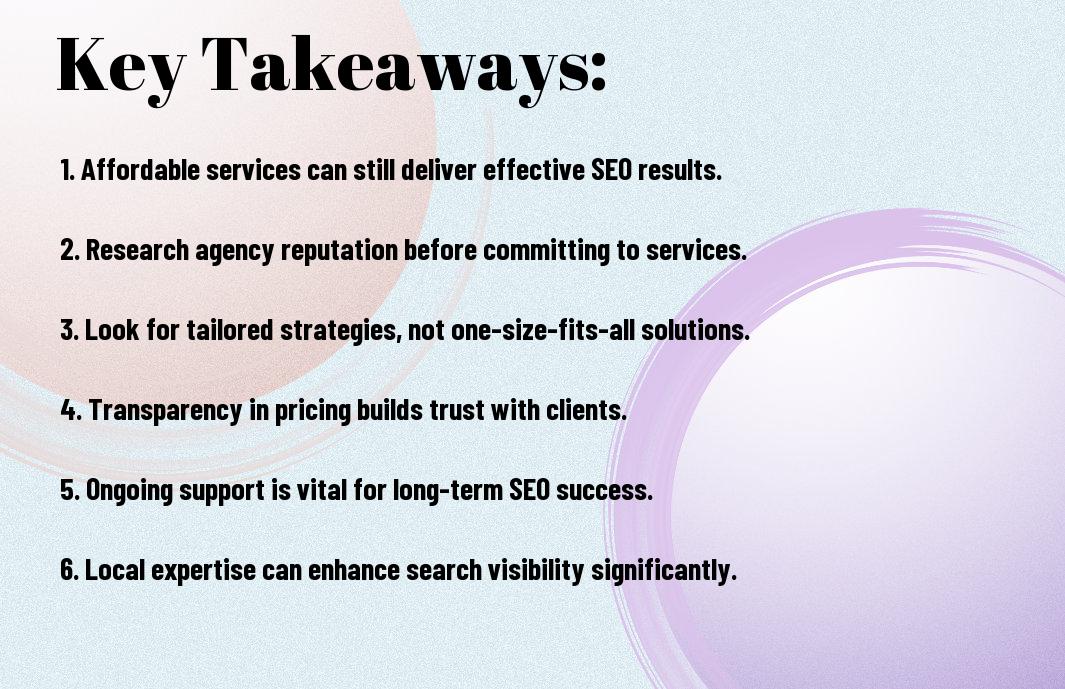 Key Takeaways:

1. Affordable services can still deliver effective SEO results.

2. Research agency reputation before committing to services.

3. Look for tailored strategies, not one-size-fits-all solutions.

4. Transparency in pricing builds trust with clients.

5. Ongoing support is vital for long-term SEO success.

6. Local expertise can enhance search visibility significantly.